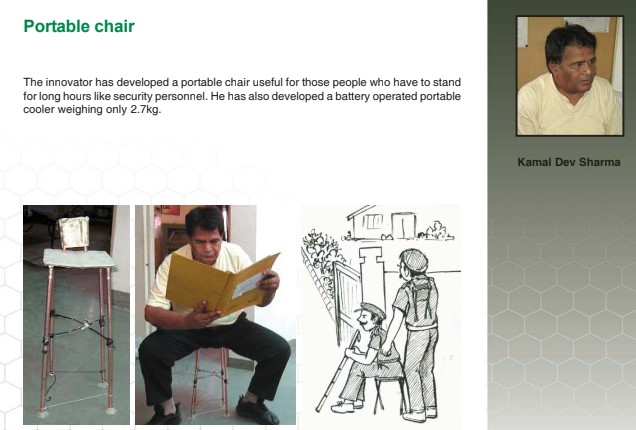 Portable chair

The innovator has developed a portable chair useful for those people who have to stand for long hours like security personnel. He has also developed a battery operated portable cooler weighing only 2.7kg.

Kamal Dev Sharma